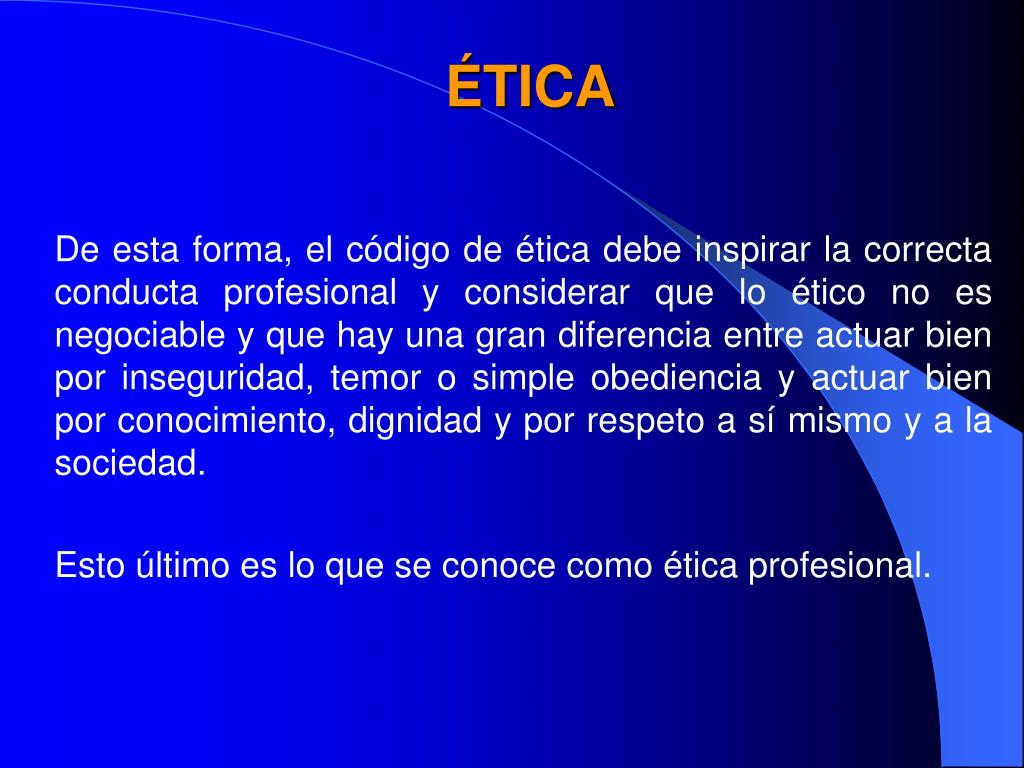 ÉTICA

De esta forma, el código de ética debe inspirar la correcta conducta profesional y considerar que lo ético no es negociable y que hay una gran diferencia entre actuar bien por inseguridad, temor o simple obediencia y actuar bien por conocimiento, dignidad y por respeto a sí mismo y a la sociedad.

Esto último es lo que se conoce como ética profesional.